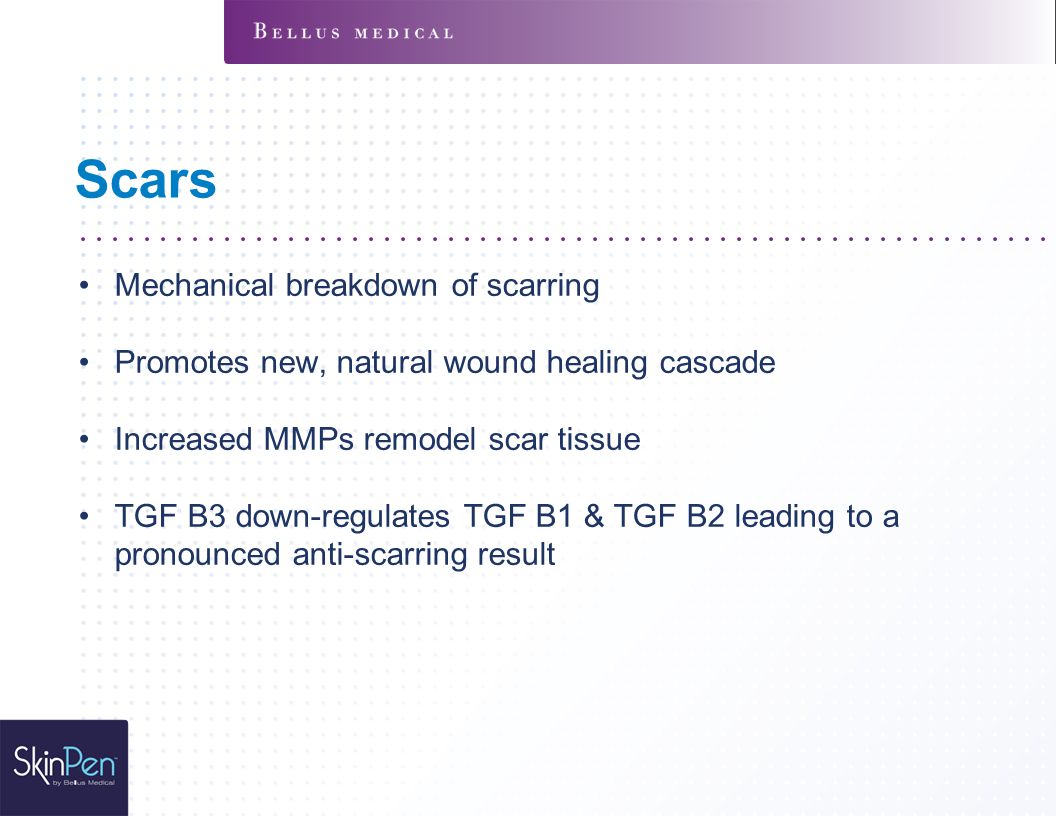 BELLUS MEDICAL

Scars

• Mechanical breakdown of scarring

• Promotes new, natural wound healing cascade

• Increased MMPs remodel scar tissue

• TGF B3 down-regulates TGF B1 & TGF B2 leading to a pronounced anti-scarring result

SkinPen by Bellus Medical